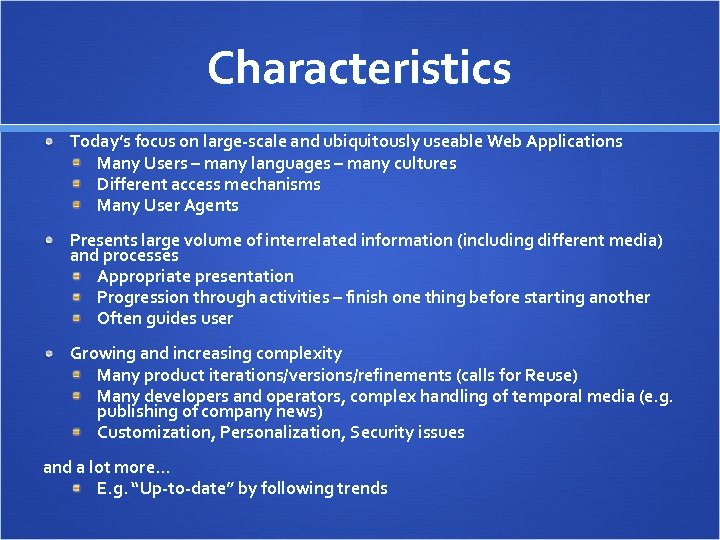 Characteristics

Today's focus on large-scale and ubiquitously useable Web Applications
Many Users – many languages – many cultures
Different access mechanisms
Many User Agents

Presents large volume of interrelated information (including different media) and processes
Appropriate presentation
Progression through activities – finish one thing before starting another
Often guides user

Growing and increasing complexity
Many product iterations/versions/refinements (calls for Reuse)
Many developers and operators, complex handling of temporal media (e.g. publishing of company news)
Customization, Personalization, Security issues

and a lot more…
E.g. "Up-to-date" by following trends